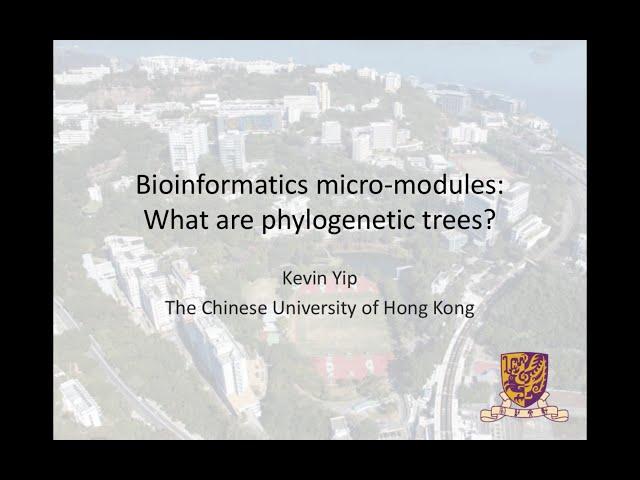 Bioinformatics micro-modules:
What are phylogenetic trees?

Kevin Yip
The Chinese University of Hong Kong